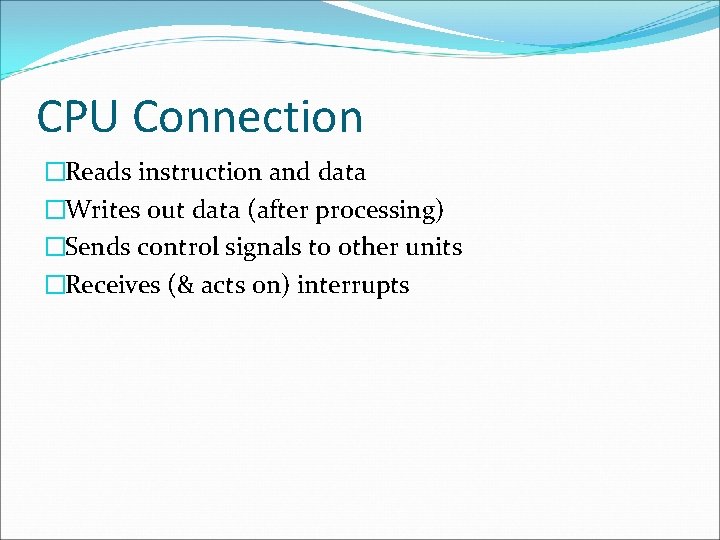 CPU Connection

□Reads instruction and data
□Writes out data (after processing)
□Sends control signals to other units
□Receives (& acts on) interrupts